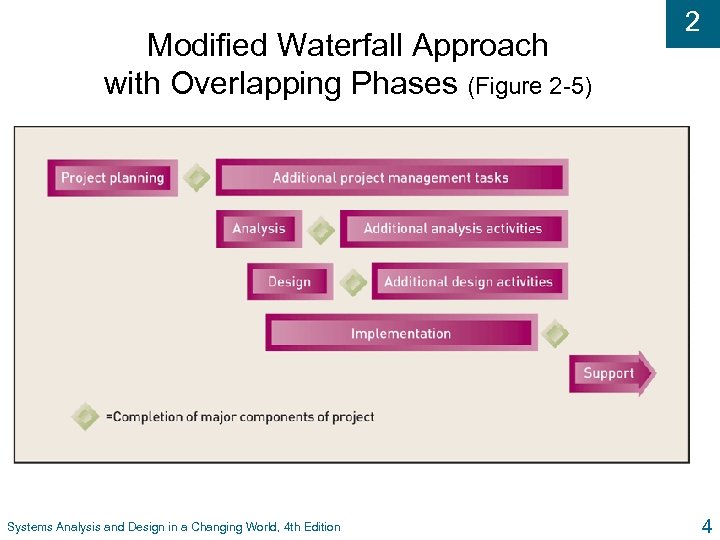 2

Modified Waterfall Approach with Overlapping Phases (Figure 2-5)

Project planning

Additional project management tasks

Analysis

Additional analysis activities

Design

Additional design activities

Implementation

Support

=Completion of major components of project

Systems Analysis and Design in a Changing World, 4th Edition

4